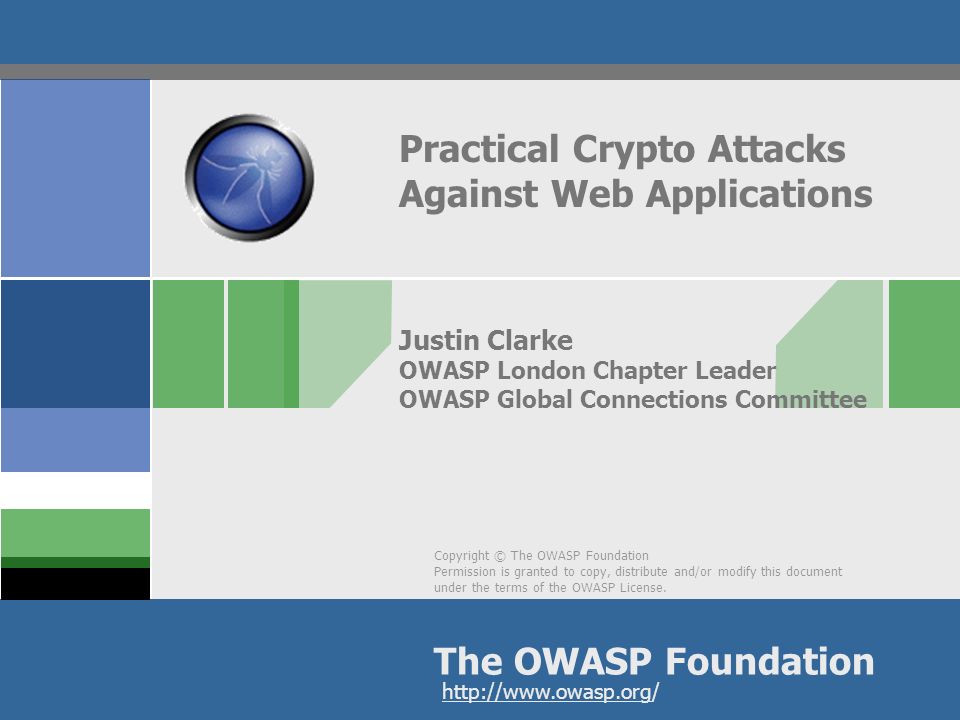 Practical Crypto Attacks Against Web Applications

Justin Clarke
OWASP London Chapter Leader
OWASP Global Connections Committee

Copyright © The OWASP Foundation
Permission is granted to copy, distribute and/or modify this document under the terms of the OWASP License.

The OWASP Foundation
http://www.owasp.org/